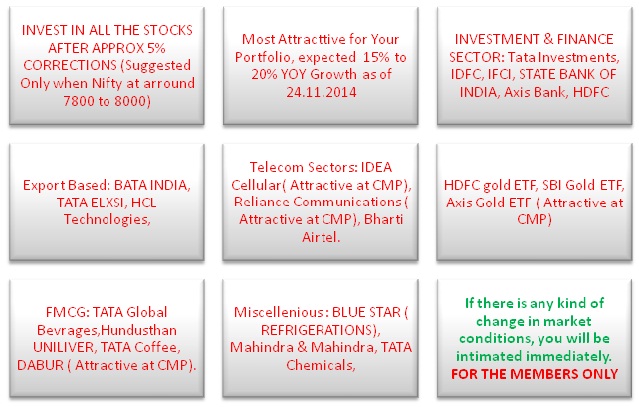 INVEST IN ALL THE STOCKS AFTER APPROX 5% CORRECTIONS (Suggested Only when Nifty at arround 7800 to 8000)

Most Attracttive for Your Portfolio, expected 15% to 20% YOY Growth as of 24.11.2014

INVESTMENT & FINANCE SECTOR: Tata Investments, IDFC, IFCI, STATE BANK OF INDIA, Axis Bank, HDFC

Export Based: BATA INDIA, TATA ELXSI, HCL Technologies,

Telecom Sectors: IDEA Cellular( Attractive at CMP), Reliance Communications ( Attractive at CMP), Bharti Airtel.

HDFC gold ETF, SBI Gold ETF, Axis Gold ETF ( Attractive at CMP)

FMCG: TATA Global Bevrages,Hundusthan UNILIVER, TATA Coffee, DABUR ( Attractive at CMP).

Miscellenious: BLUE STAR ( REFRIGERATIONS), Mahindra & Mahindra, TATA Chemicals,

If there is any kind of change in market conditions, you will be intimated immediately.
FOR THE MEMBERS ONLY